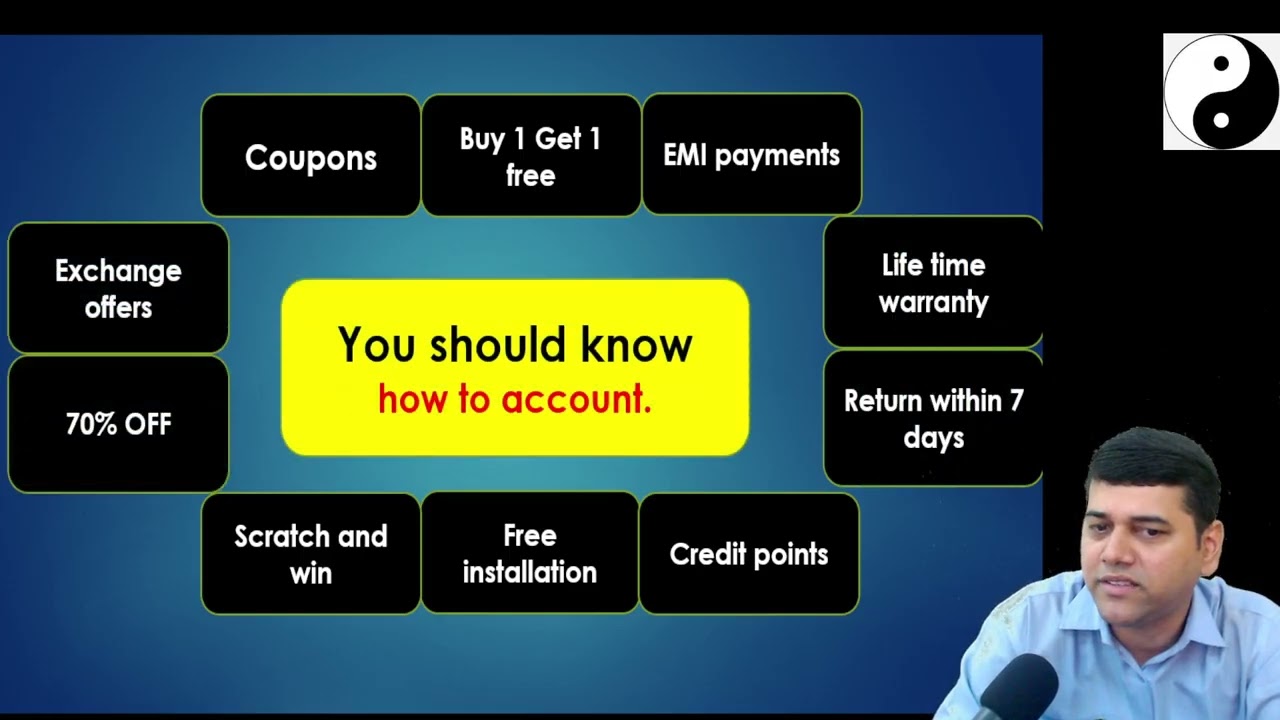 Coupons

Buy 1 Get 1 free

EMI payments

Exchange offers

Life time warranty

You should know
how to account.

70% OFF

Return within 7 days

Scratch and win

Free installation

Credit points